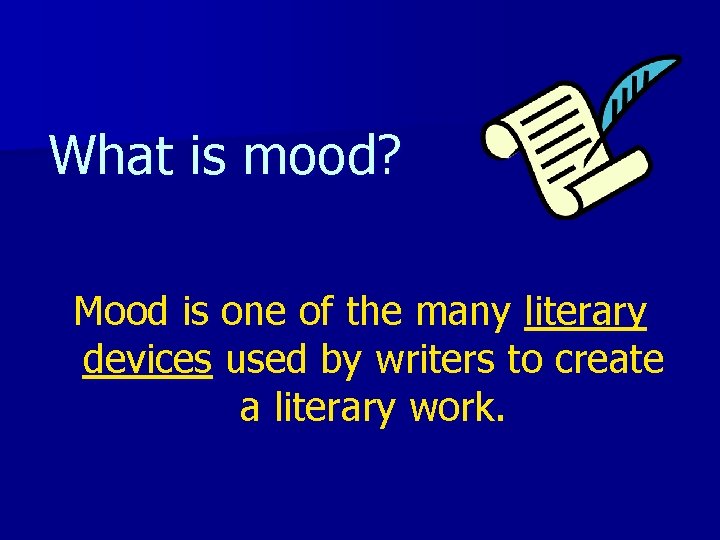 What is mood?

Mood is one of the many literary devices used by writers to create a literary work.